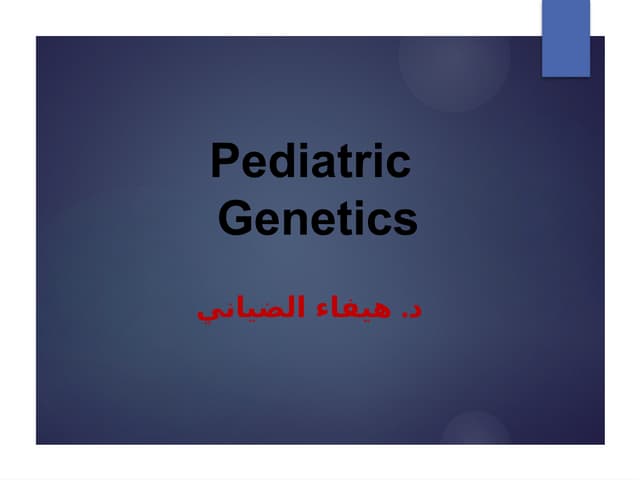 Pediatric Genetics

د. هيفاء الضياني